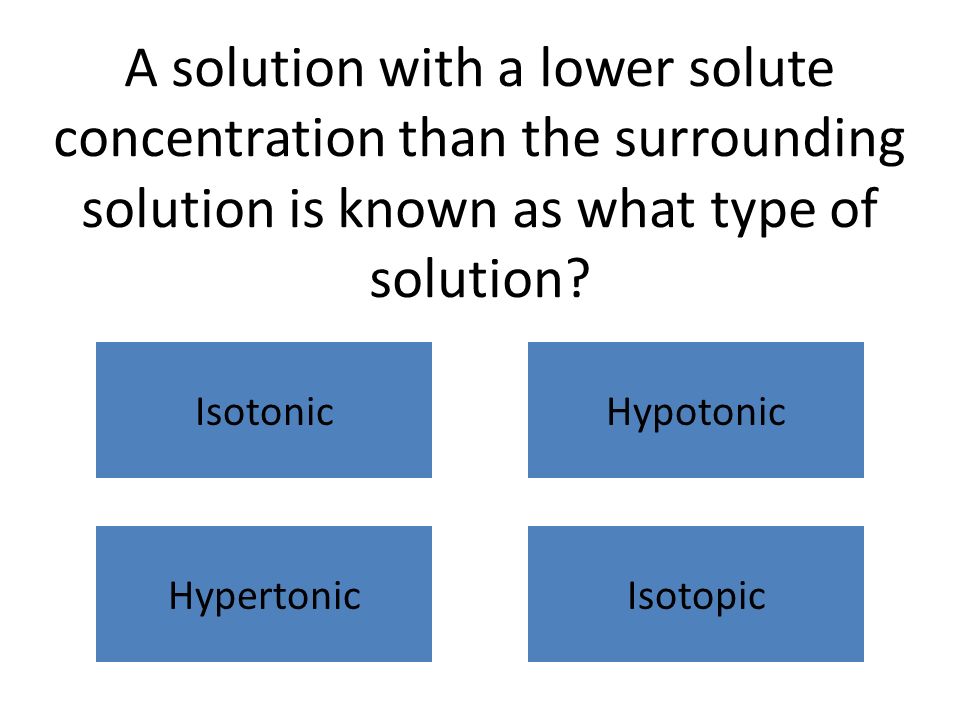 A solution with a lower solute concentration than the surrounding solution is known as what type of solution?

Isotonic

Hypotonic

Hypertonic

Isotopic